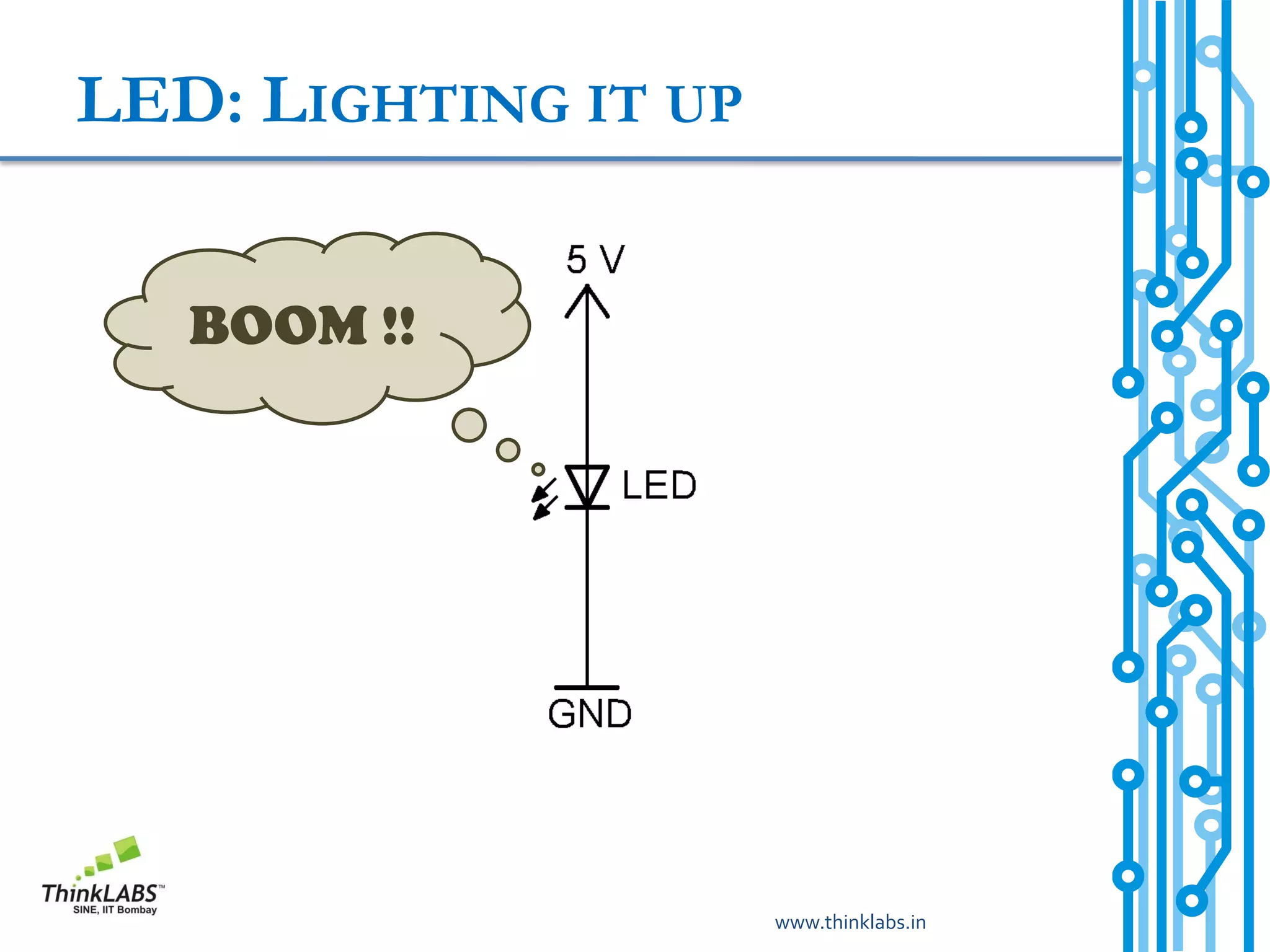 LED: LIGHTING IT UP

BOOM !!

5 V

LED

GND

ThinkLABS™
SINE, IIT Bombay

www.thinklabs.in